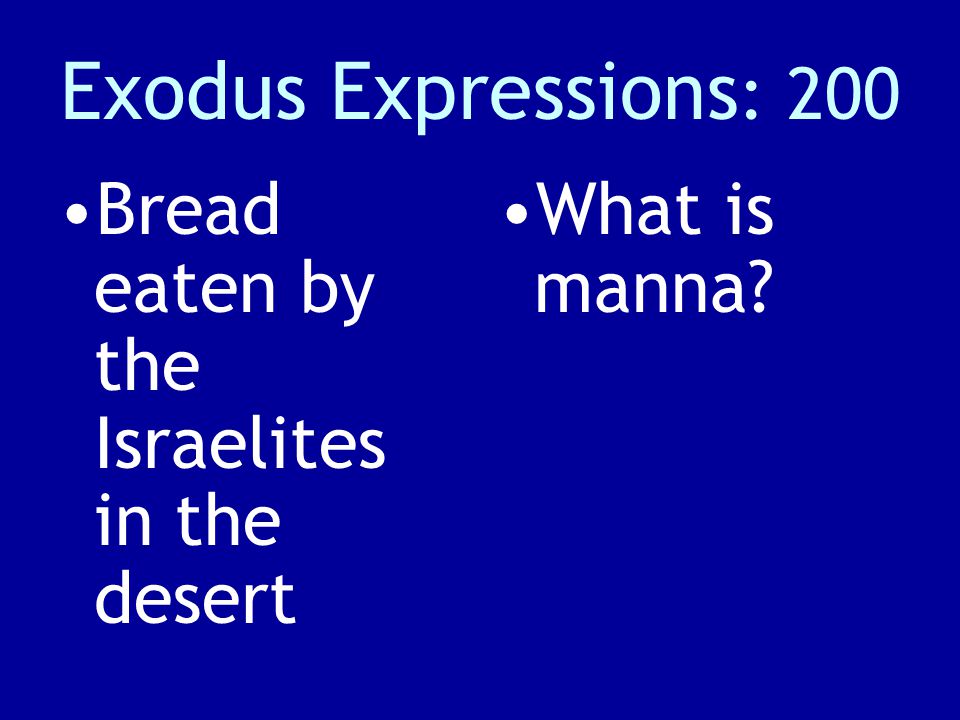 Exodus Expressions: 200

•Bread eaten by the Israelites in the desert

•What is manna?